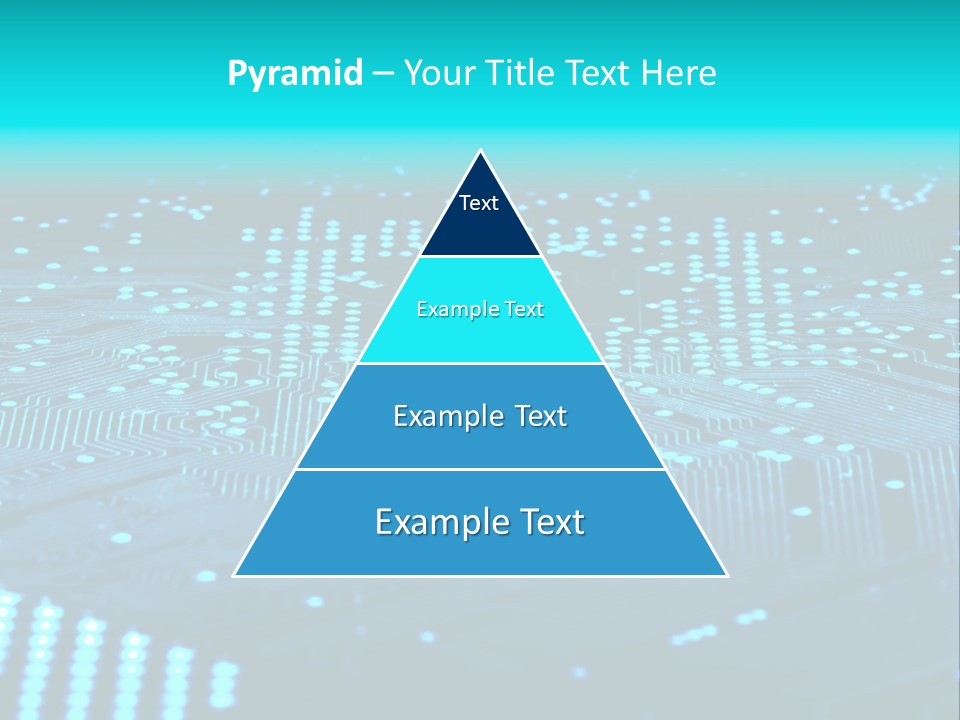 Pyramid – Your Title Text Here

Text

Example Text

Example Text

Example Text